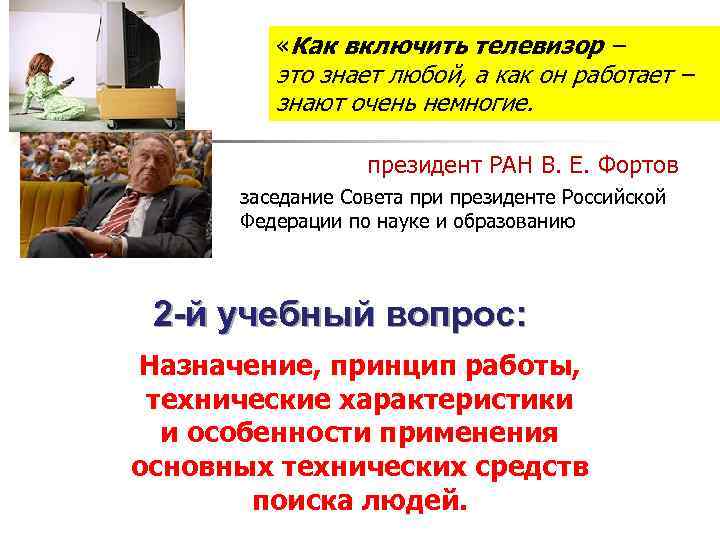 «Как включить телевизор – это знает любой, а как он работает – знают очень немногие.

президент РАН В. Е. Фортов

заседание Совета при президенте Российской Федерации по науке и образованию

2-й учебный вопрос:

Назначение, принцип работы, технические характеристики и особенности применения основных технических средств поиска людей.